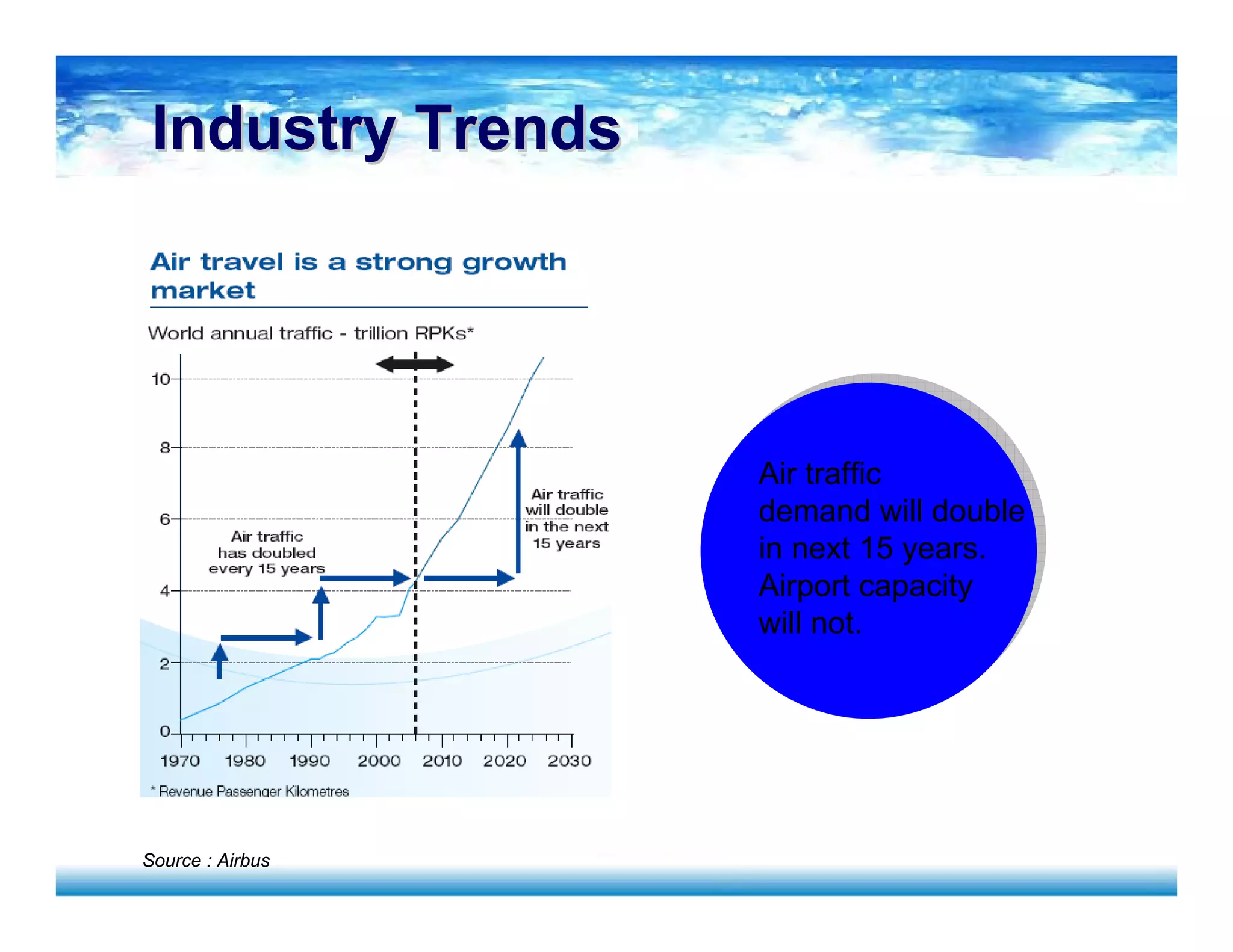 Industry Trends

Air travel is a strong growth market

World annual traffic - trillion RPKs*

10
8
6
4
2
0

Air traffic has doubled every 15 years

Air traffic will double in the next 15 years

1970 1980 1990 2000 2010 2020 2030

* Revenue Passenger Kilometres

Air traffic demand will double in next 15 years. Airport capacity will not.

Source : Airbus